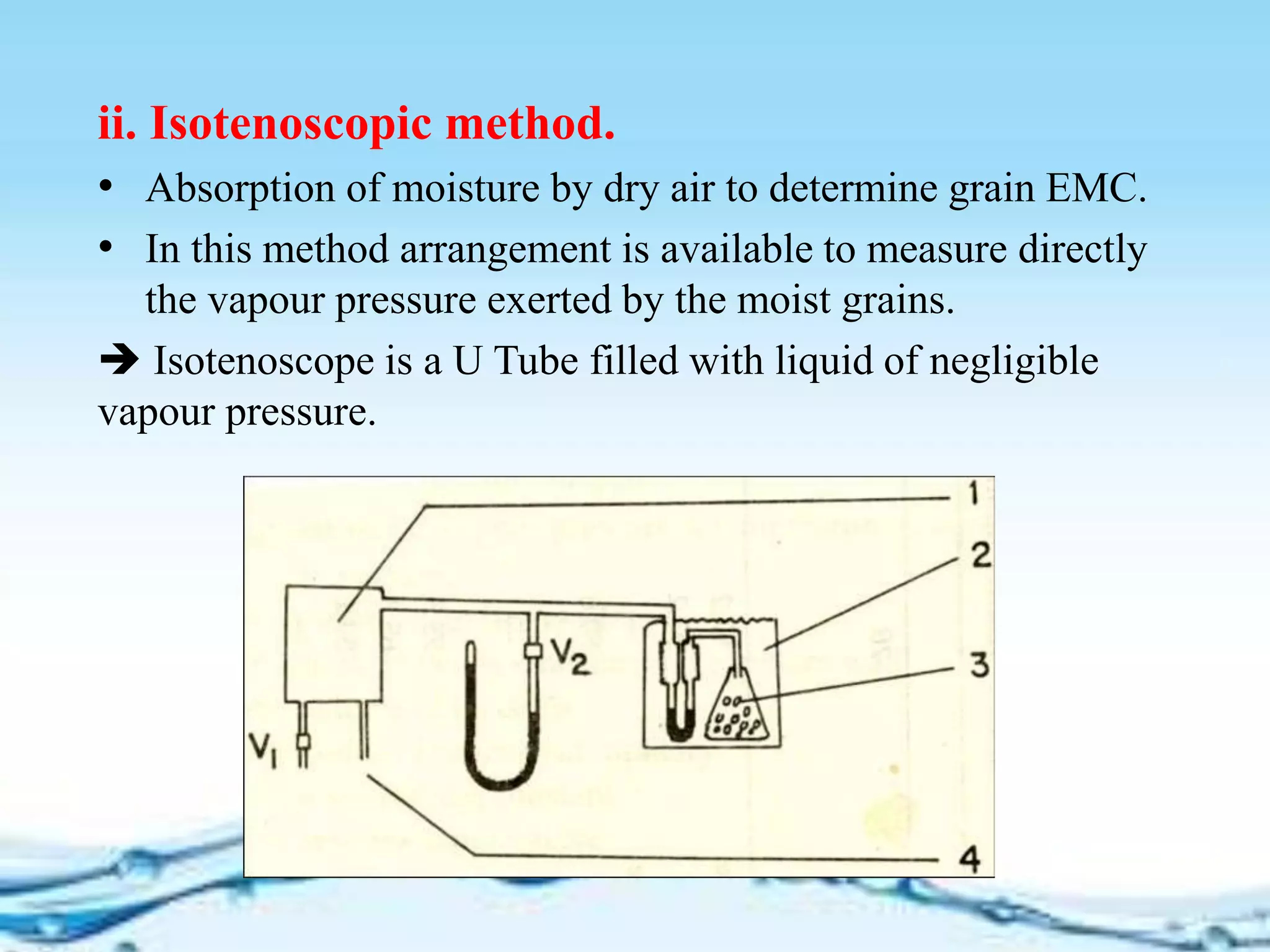 ii. Isotenoscopic method.

• Absorption of moisture by dry air to determine grain EMC.

• In this method arrangement is available to measure directly the vapour pressure exerted by the moist grains.

➔ Isotenoscope is a U Tube filled with liquid of negligible vapour pressure.

1
2
$V_2$
3
$V_1$
4